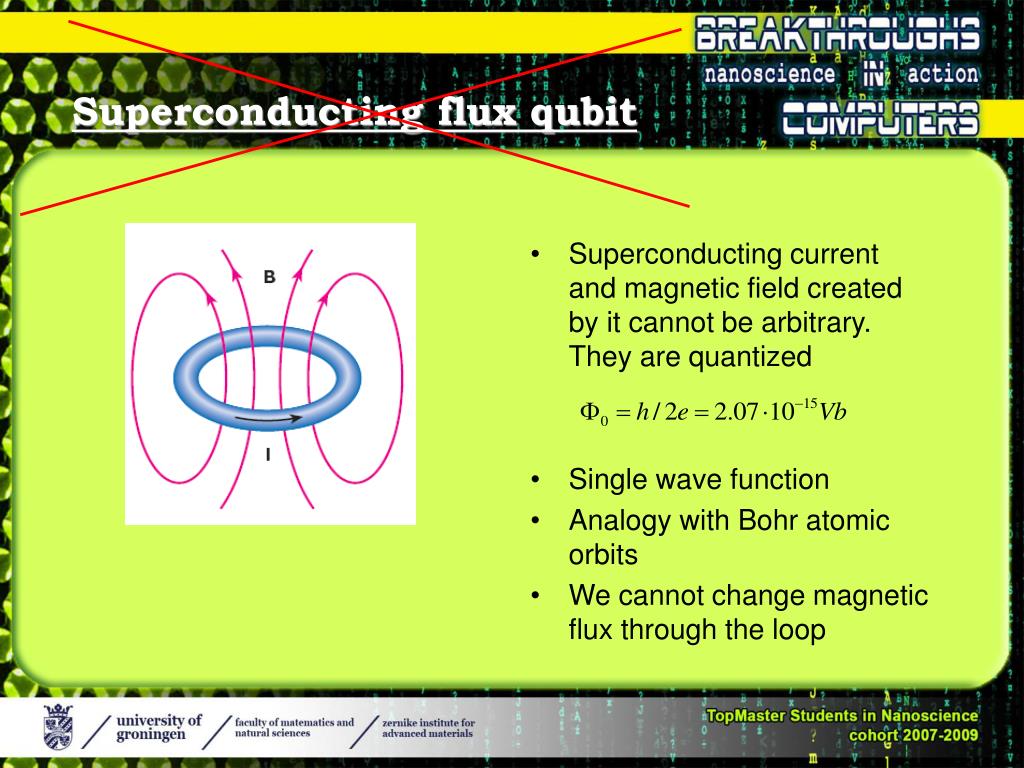 BREAKTHROUGHS
nanoscience IN action
COMPUTERS

Superconducting flux qubit

B

I

• Superconducting current and magnetic field created by it cannot be arbitrary. They are quantized

$\Phi_0 = h/2e = 2.07 \cdot 10^{-15} Vb$

• Single wave function
• Analogy with Bohr atomic orbits
• We cannot change magnetic flux through the loop

university of groningen
faculty of matematics and natural sciences
zernike institute for advanced materials

TopMaster Students in Nanoscience
cohort 2007-2009